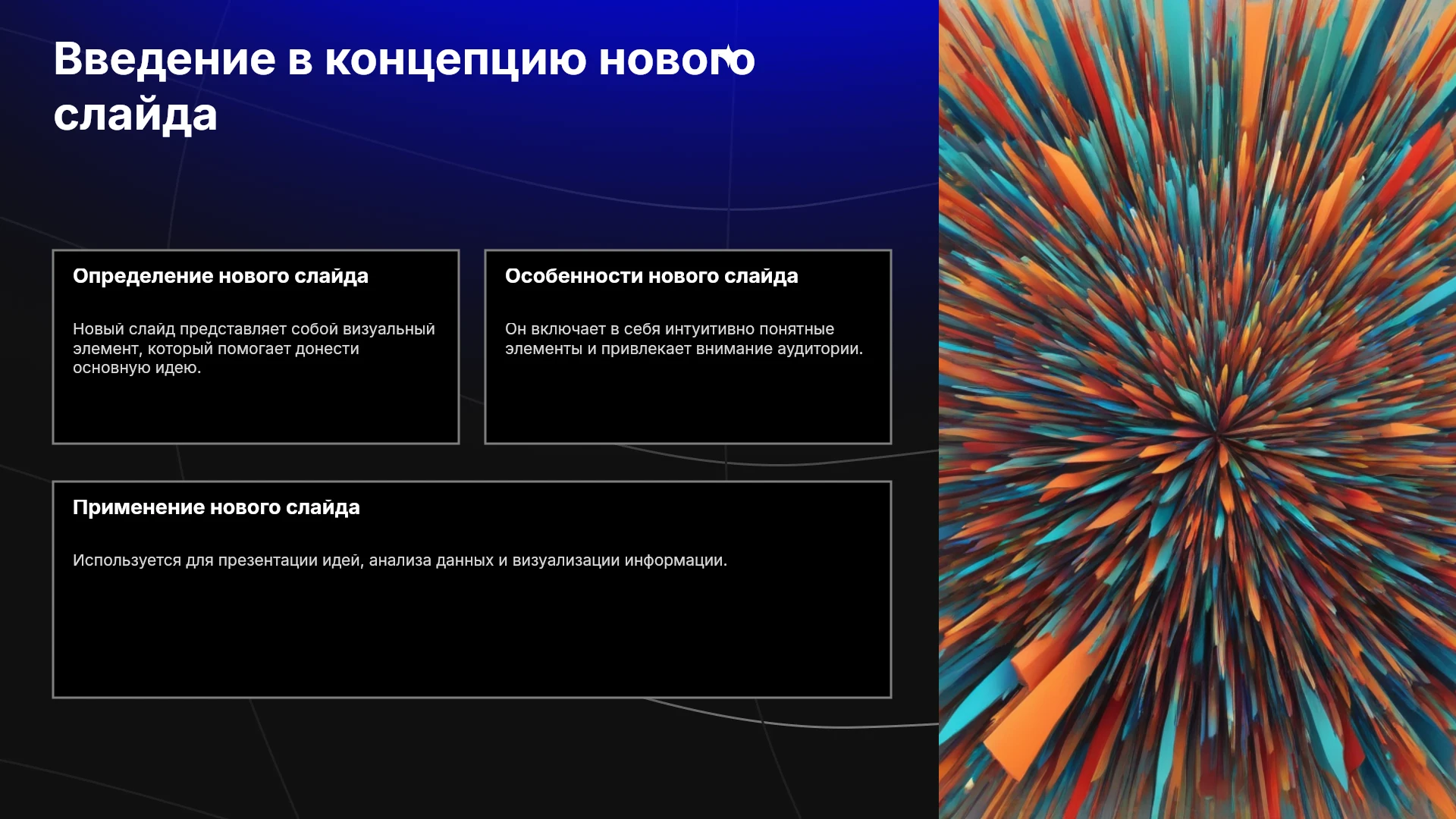 Введение в концепцию нового слайда

Определение нового слайда

Новый слайд представляет собой визуальный элемент, который помогает донести основную идею.

Особенности нового слайда

Он включает в себя интуитивно понятные элементы и привлекает внимание аудитории.

Применение нового слайда

Используется для презентации идей, анализа данных и визуализации информации.